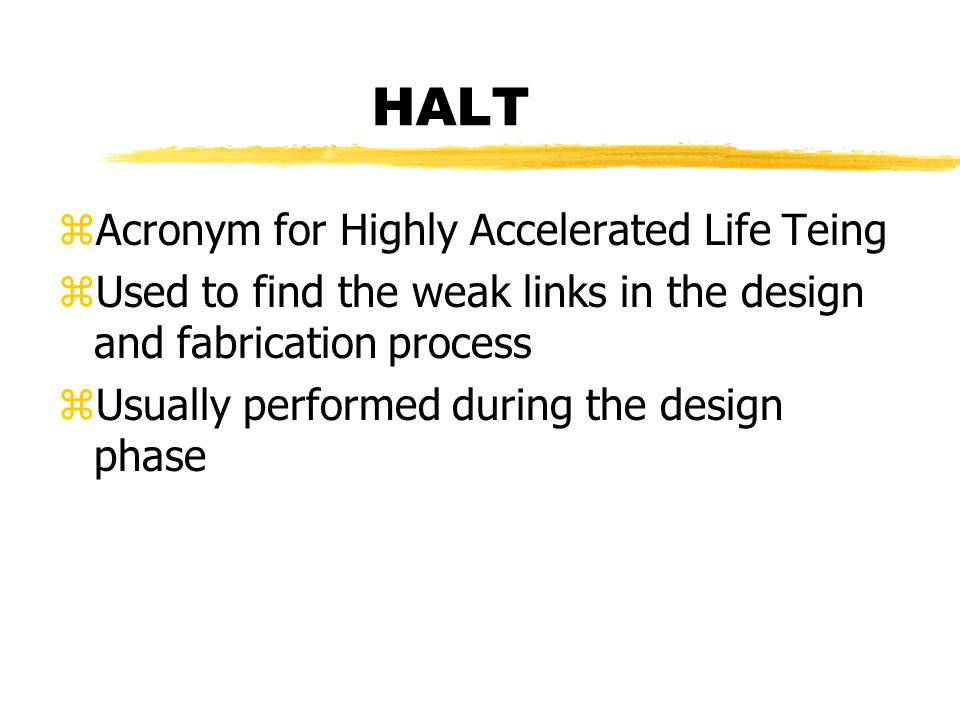 HALT

⌘Acronym for Highly Accelerated Life Teing
⌘Used to find the weak links in the design and fabrication process
⌘Usually performed during the design phase